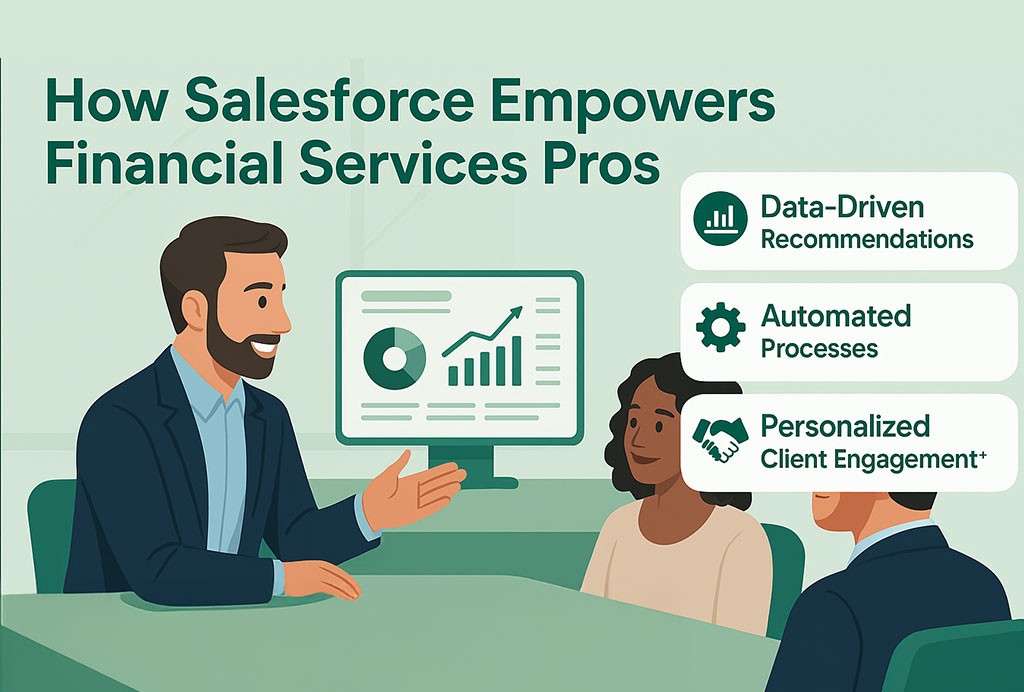 How Salesforce Empowers Financial Services Pros

Data-Driven Recommendations

Automated Processes

Personalized Client Engagement+